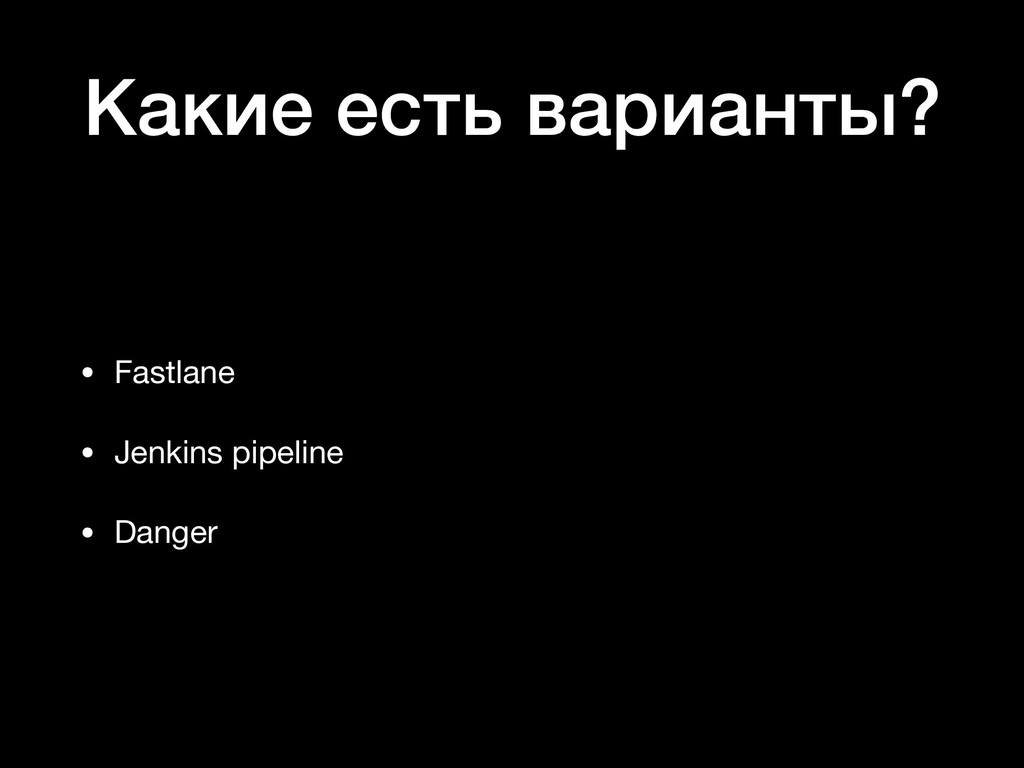 Какие есть варианты?

• Fastlane

• Jenkins pipeline

• Danger